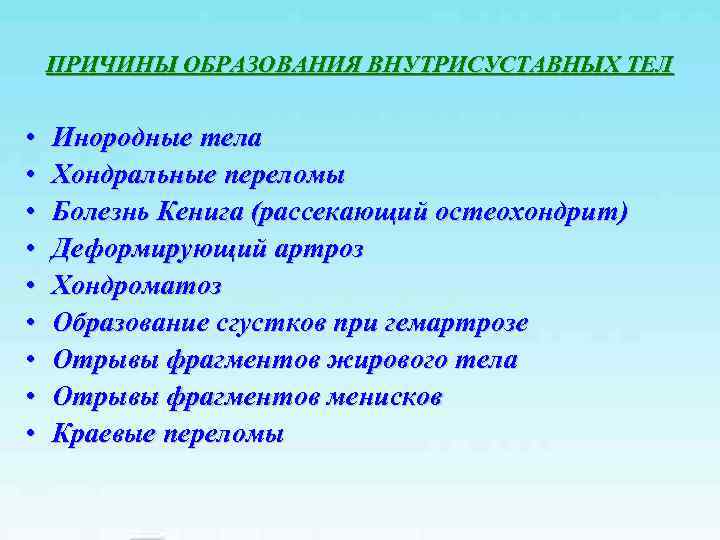 ПРИЧИНЫ ОБРАЗОВАНИЯ ВНУТРИСУСТАВНЫХ ТЕЛ

• Инородные тела
• Хондральные переломы
• Болезнь Кенига (рассекающий остеохондрит)
• Деформирующий артроз
• Хондроматоз
• Образование сгустков при гемартрозе
• Отрывы фрагментов жирового тела
• Отрывы фрагментов менисков
• Краевые переломы